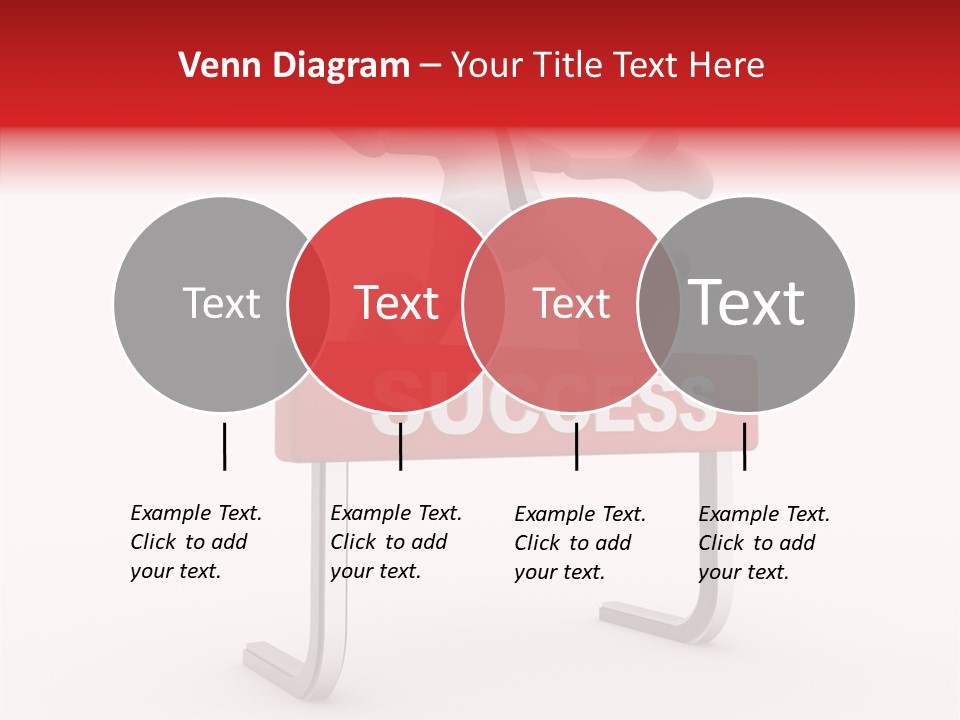 Venn Diagram – Your Title Text Here

Text

Text

Text

Text

SUCCESS

Example Text. Click to add your text.

Example Text. Click to add your text.

Example Text. Click to add your text.

Example Text. Click to add your text.